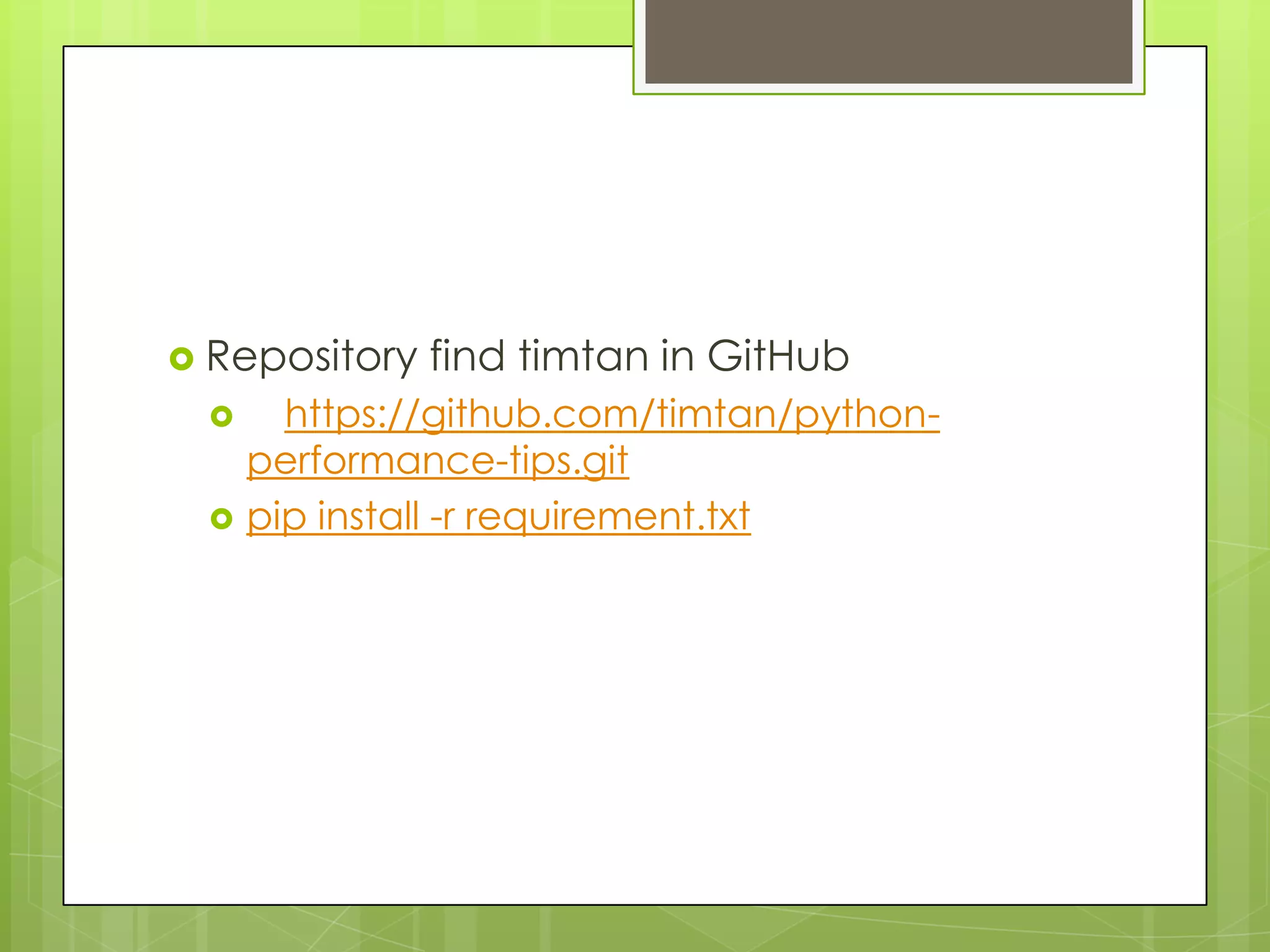 Repository find timtan in GitHub

https://github.com/timtan/python-performance-tips.git

pip install -r requirement.txt